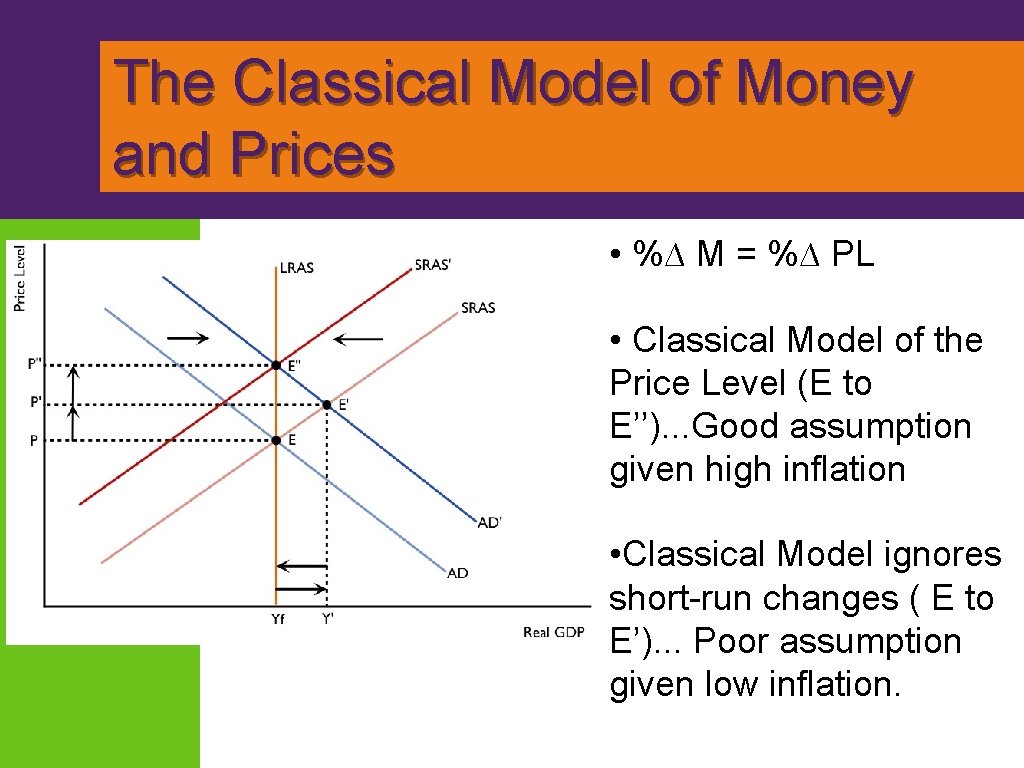 The Classical Model of Money and Prices

Price Level

LRAS

SRAS'

SRAS

P''

P'

P

E''

E'

E

AD'

AD

Yf

Y'

Real GDP

• %∆ M = %∆ PL

• Classical Model of the Price Level (E to E’’)…Good assumption given high inflation

• Classical Model ignores short-run changes ( E to E’)… Poor assumption given low inflation.